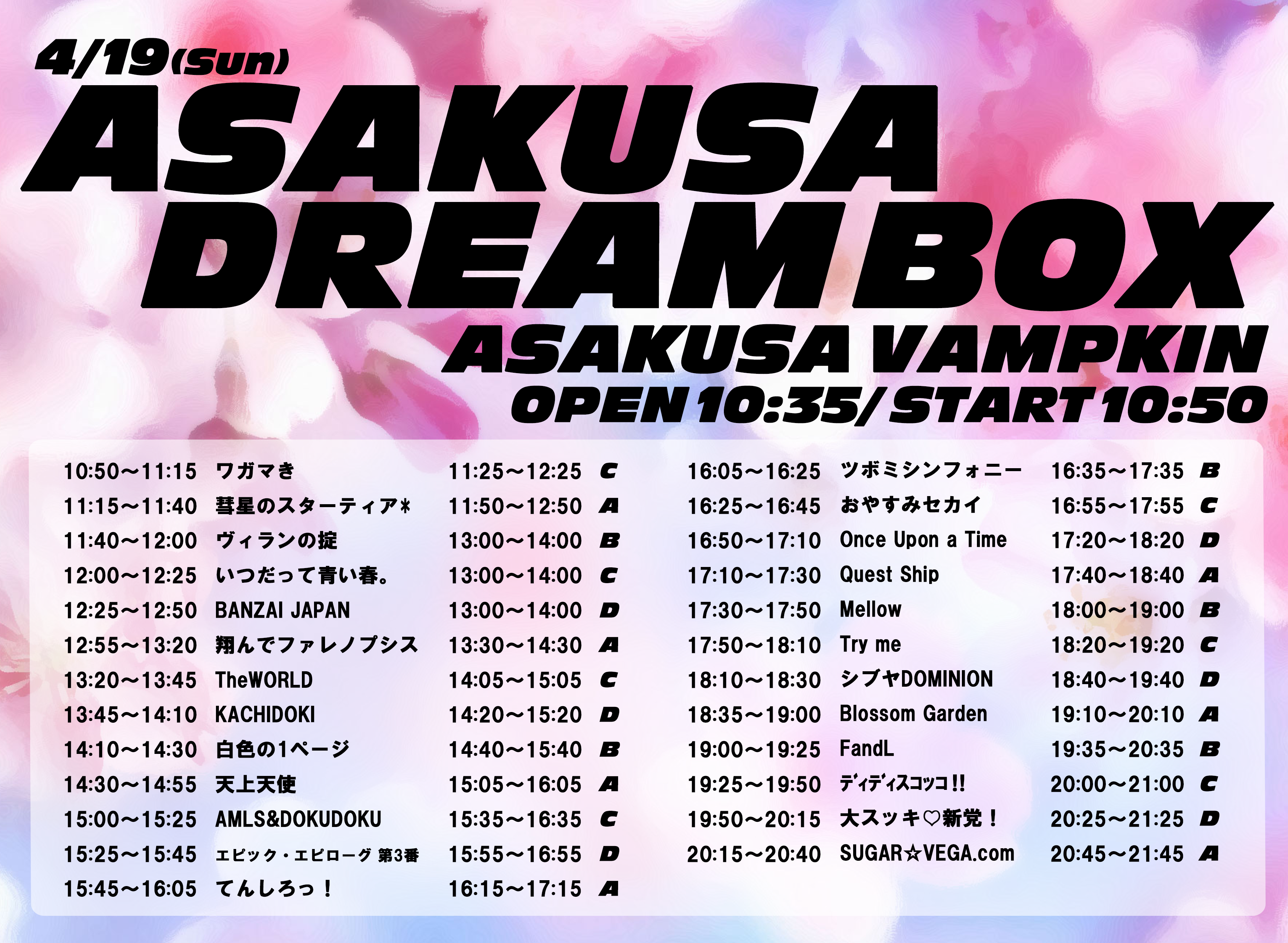 4/19(Sun)
ASAKUSA DREAM BOX
ASAKUSA VAMPKIN
OPEN 10:35/ START 10:50

| | | | |
|---|---|---|---|
| 10:50〜11:15 | ワガマき | 11:25〜12:25 | C |
| 11:15〜11:40 | 彗星のスターティア* | 11:50〜12:50 | A |
| 11:40〜12:00 | ヴィランの掟 | 13:00〜14:00 | B |
| 12:00〜12:25 | いつだって青い春。 | 13:00〜14:00 | C |
| 12:25〜12:50 | BANZAI JAPAN | 13:00〜14:00 | D |
| 12:55〜13:20 | 翔んでファレノプシス | 13:30〜14:30 | A |
| 13:20〜13:45 | TheWORLD | 14:05〜15:05 | C |
| 13:45〜14:10 | KACHIDOKI | 14:20〜15:20 | D |
| 14:10〜14:30 | 白色の1ページ | 14:40〜15:40 | B |
| 14:30〜14:55 | 天上天使 | 15:05〜16:05 | A |
| 15:00〜15:25 | AMLS&DOKUDOKU | 15:35〜16:35 | C |
| 15:25〜15:45 | エピック・エピローグ 第3番 | 15:55〜16:55 | D |
| 15:45〜16:05 | てんしろっ！ | 16:15〜17:15 | A |

| | | | |
|---|---|---|---|
| 16:05〜16:25 | ツボミシンフォニー | 16:35〜17:35 | B |
| 16:25〜16:45 | おやすみセカイ | 16:55〜17:55 | C |
| 16:50〜17:10 | Once Upon a Time | 17:20〜18:20 | D |
| 17:10〜17:30 | Quest Ship | 17:40〜18:40 | A |
| 17:30〜17:50 | Mellow | 18:00〜19:00 | B |
| 17:50〜18:10 | Try me | 18:20〜19:20 | C |
| 18:10〜18:30 | シブヤDOMINION | 18:40〜19:40 | D |
| 18:35〜19:00 | Blossom Garden | 19:10〜20:10 | A |
| 19:00〜19:25 | FandL | 19:35〜20:35 | B |
| 19:25〜19:50 | ﾃﾞｨﾃﾞｨｽｺｯｺ!! | 20:00〜21:00 | C |
| 19:50〜20:15 | 大スッキ♡新党！ | 20:25〜21:25 | D |
| 20:15〜20:40 | SUGAR☆VEGA.com | 20:45〜21:45 | A |